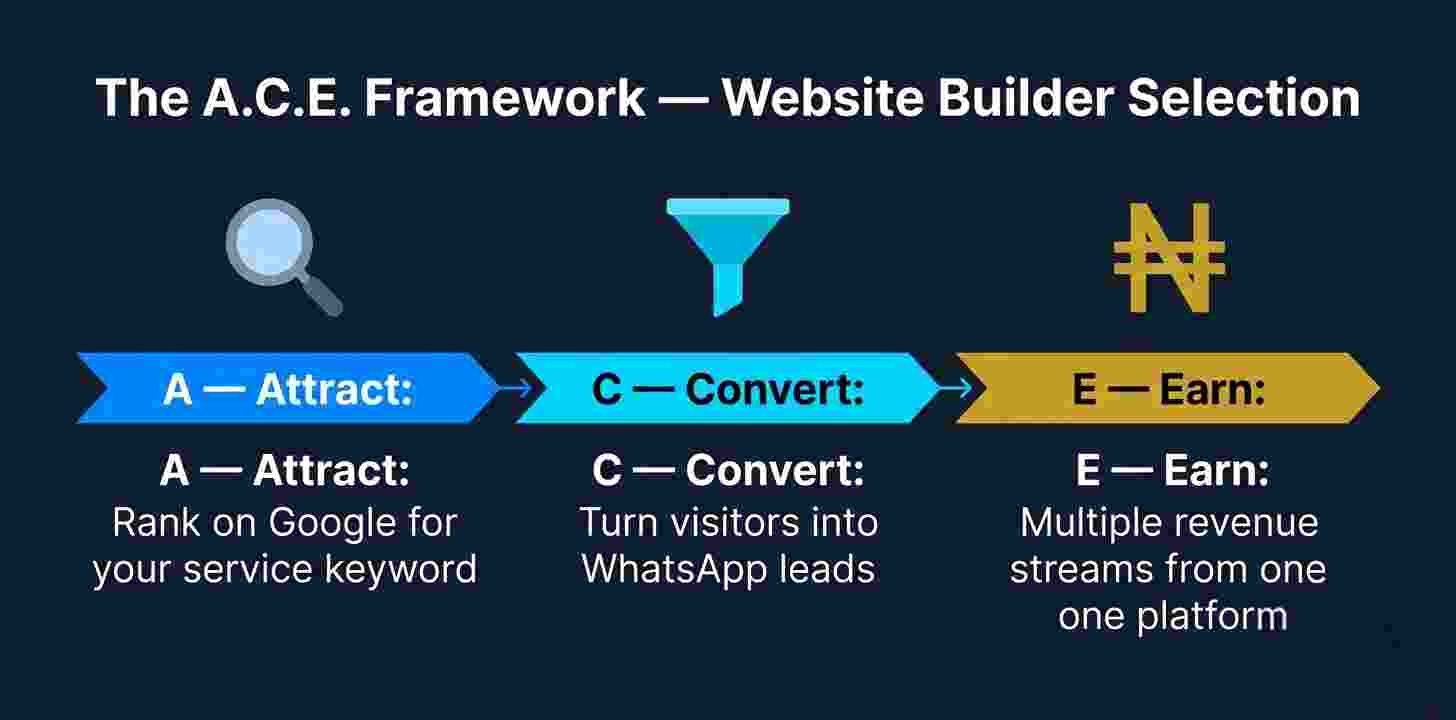 The A.C.E. Framework — Website Builder Selection

₦

A — Attract:

C — Convert:

E — Earn:

A — Attract:
Rank on Google for your service keyword

C — Convert:
Turn visitors into WhatsApp leads

E — Earn:
Multiple revenue streams from one one platform